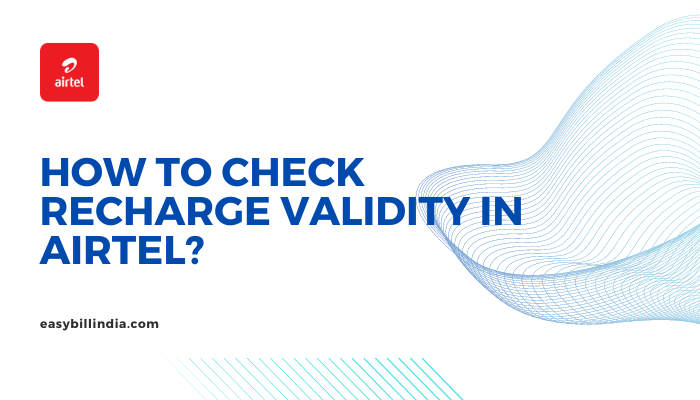 airtel

HOW TO CHECK RECHARGE VALIDITY IN AIRTEL?

easybillindia.com